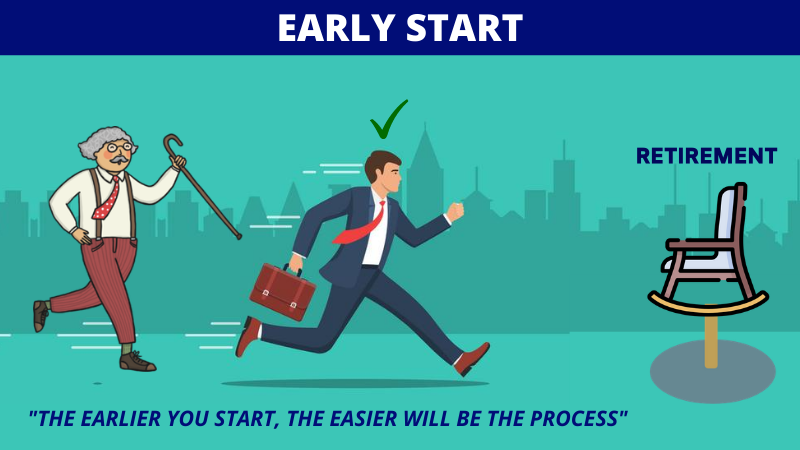 EARLY START

RETIREMENT

"THE EARLIER YOU START, THE EASIER WILL BE THE PROCESS"